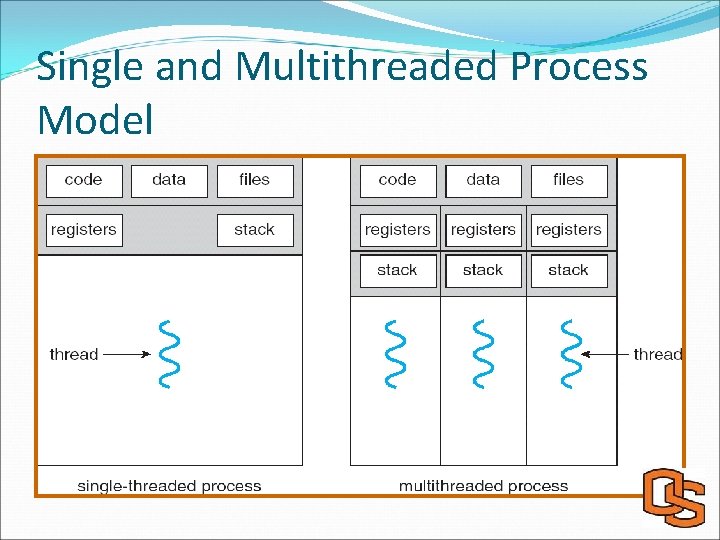 Single and Multithreaded Process Model

code data files

registers stack

thread

single-threaded process

code data files

registers registers registers

stack stack stack

thread

multithreaded process

OS